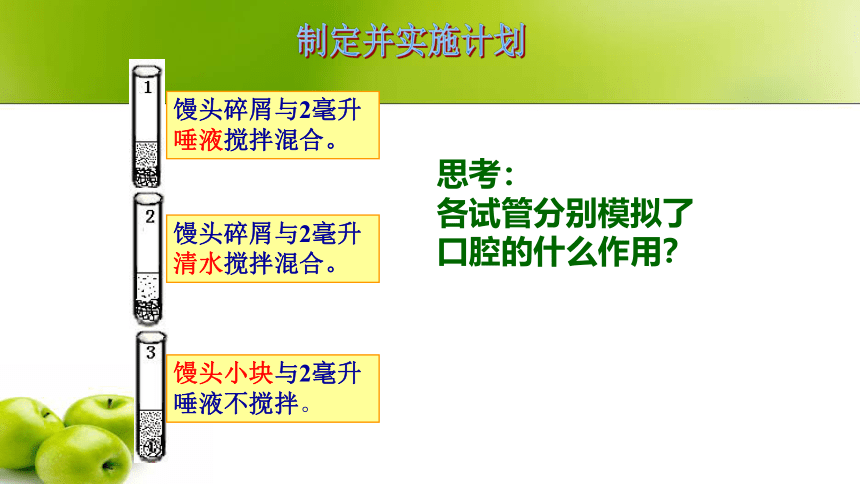 制定并实施计划

1

馒头碎屑与2毫升唾液搅拌混合。

2

馒头碎屑与2毫升清水搅拌混合。

3

馒头小块与2毫升唾液不搅拌。

思考：
各试管分别模拟了口腔的什么作用？